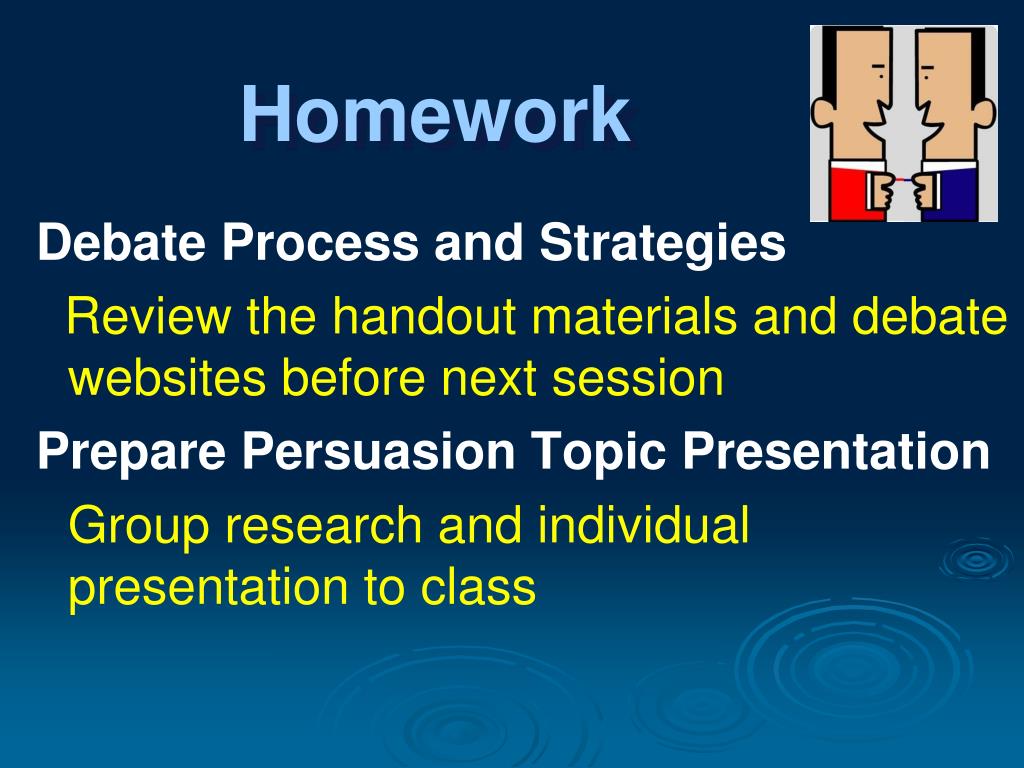 Homework

Debate Process and Strategies

Review the handout materials and debate websites before next session

Prepare Persuasion Topic Presentation

Group research and individual presentation to class